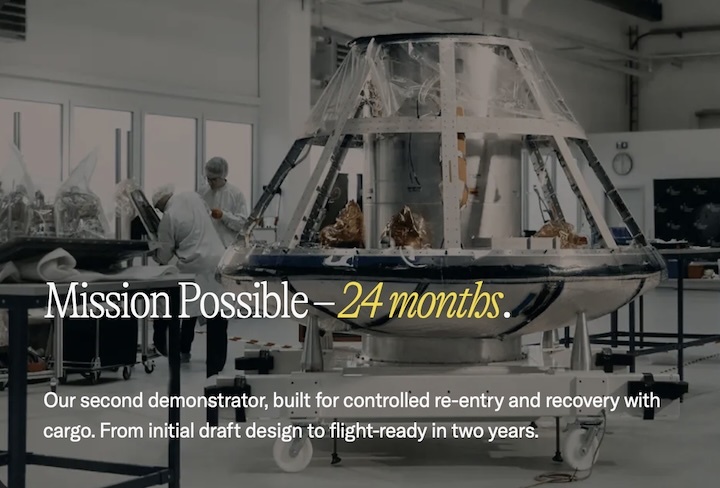 Mission Possible – 24 months.

Our second demonstrator, built for controlled re-entry and recovery with cargo. From initial draft design to flight-ready in two years.